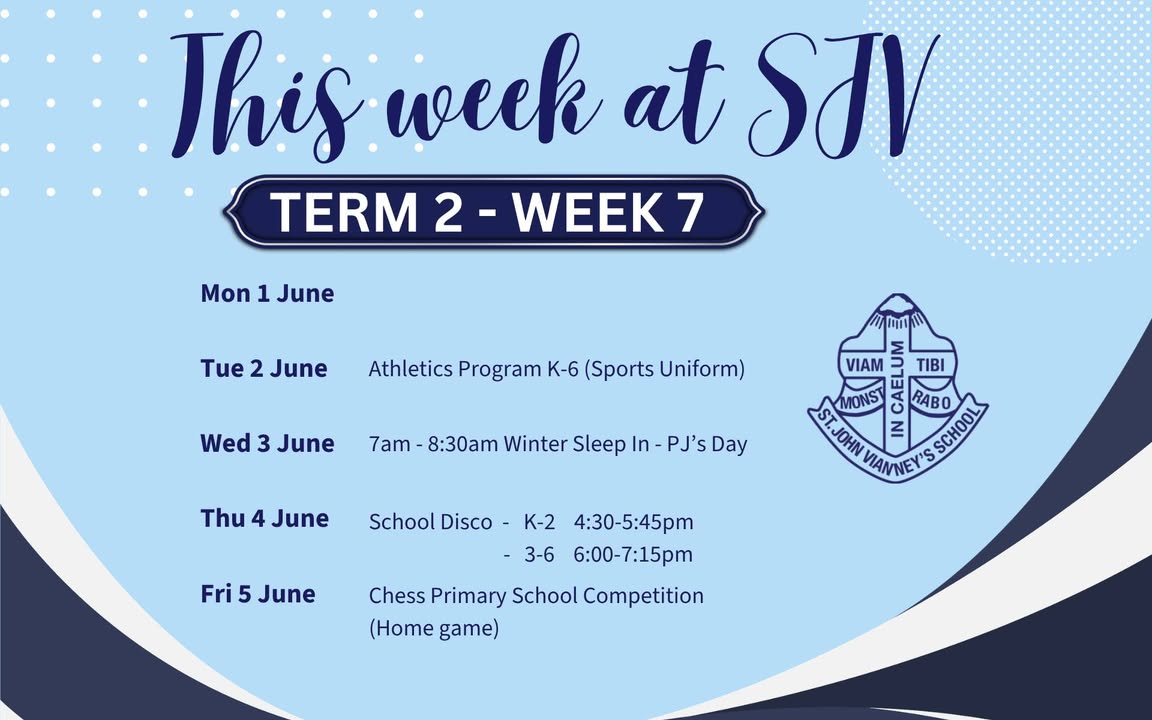 This week at SJV

TERM 2 - WEEK 7

Mon 1 June

Tue 2 June Athletics Program K-6 (Sports Uniform)

Wed 3 June 7am - 8:30am Winter Sleep In - PJ's Day

Thu 4 June School Disco - K-2 4:30-5:45pm
- 3-6 6:00-7:15pm

Fri 5 June Chess Primary School Competition (Home game)

VIAM TIBI MONST RABO IN CAELUM
ST. JOHN VIANNEY'S SCHOOL